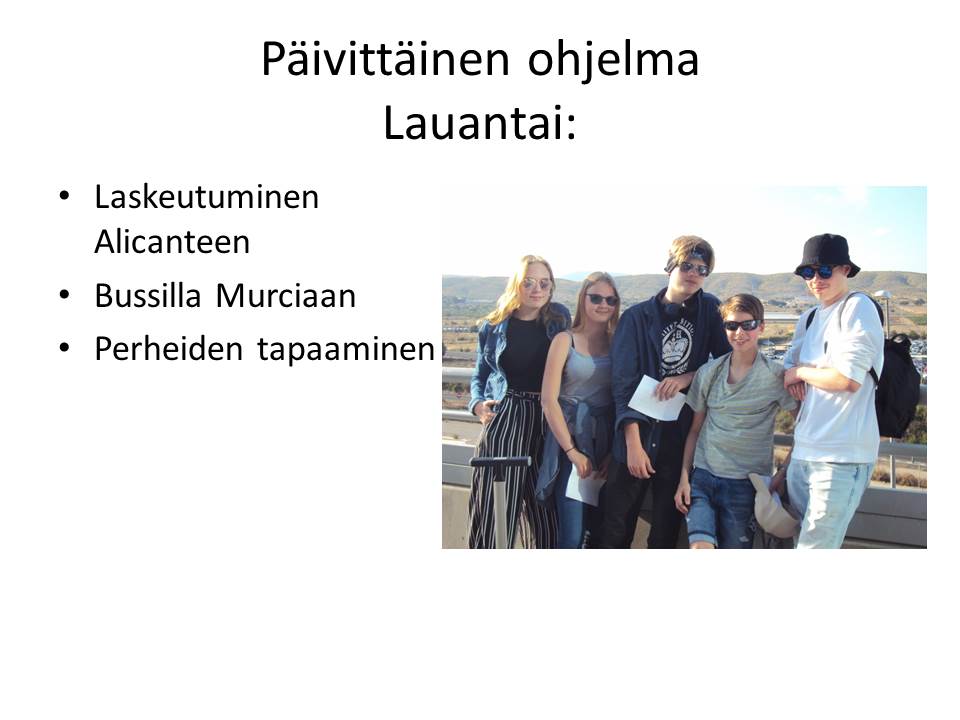 Päivittäinen ohjelma
Lauantai:

• Laskeutuminen Alicanteen
• Bussilla Murciaan
• Perheiden tapaaminen